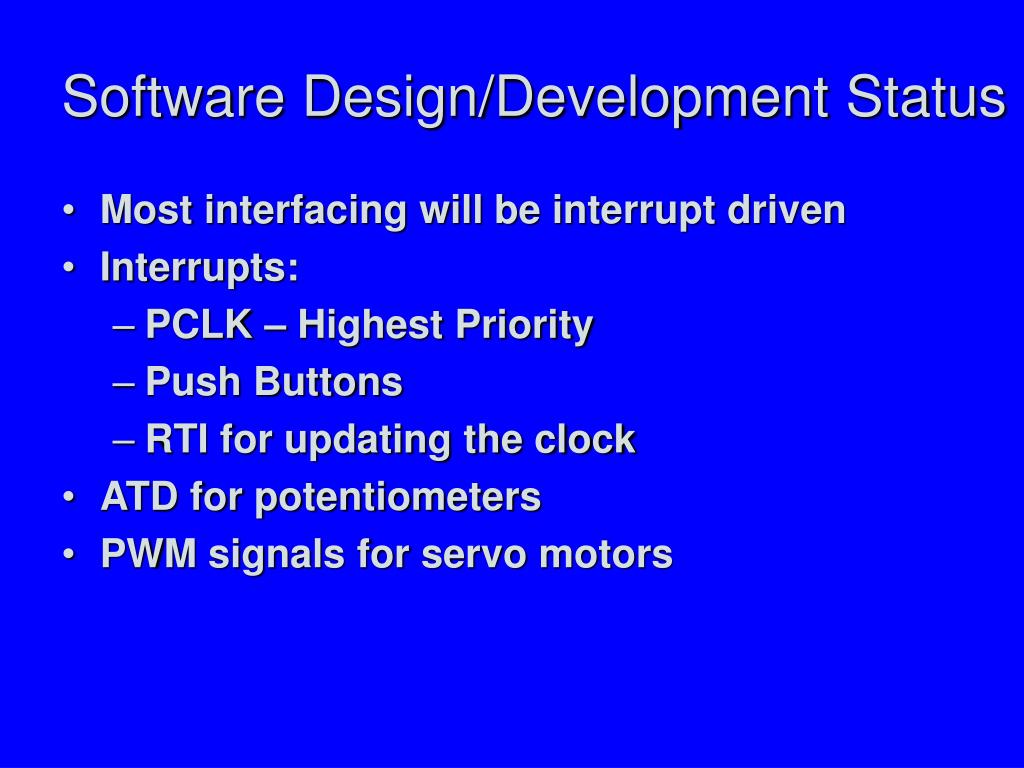 Software Design/Development Status

• Most interfacing will be interrupt driven
• Interrupts:
– PCLK – Highest Priority
– Push Buttons
– RTI for updating the clock
• ATD for potentiometers
• PWM signals for servo motors